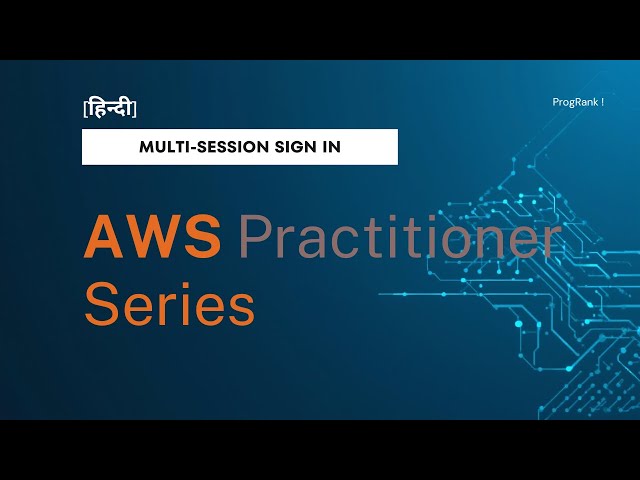 [हिन्दी]

ProgRank !

MULTI-SESSION SIGN IN

AWS Practitioner Series